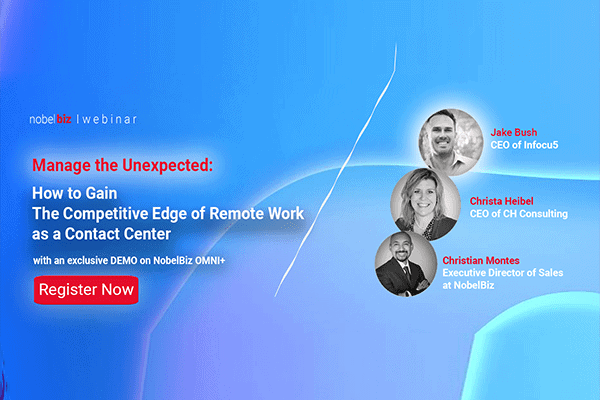 nobelbiz | webinar

Manage the Unexpected:

How to Gain The Competitive Edge of Remote Work as a Contact Center

with an exclusive DEMO on NobelBiz OMNI+

Register Now

Jake Bush
CEO of Infocu5

Christa Heibel
CEO of CH Consulting

Christian Montes
Executive Director of Sales at NobelBiz